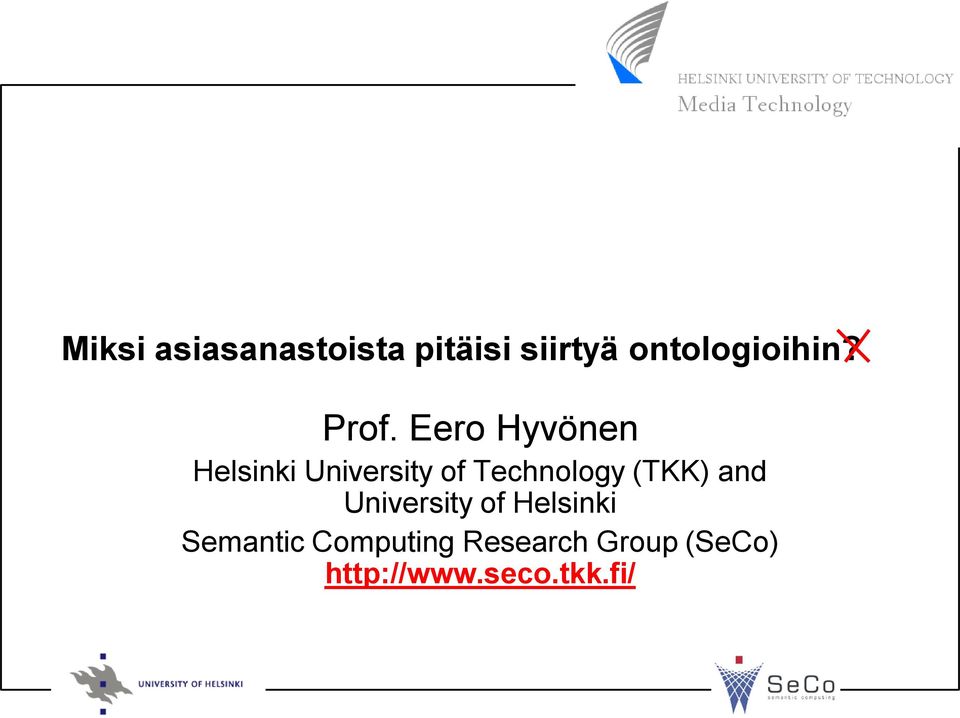 HELSINKI UNIVERSITY OF TECHNOLOGY
Media Technology

Miksi asiasanastoista pitäisi siirtyä ontologioihin?

Prof. Eero Hyvönen
Helsinki University of Technology (TKK) and University of Helsinki
Semantic Computing Research Group (SeCo)
http://www.seco.tkk.fi/

UNIVERSITY OF HELSINKI

SeCo
semantic computing